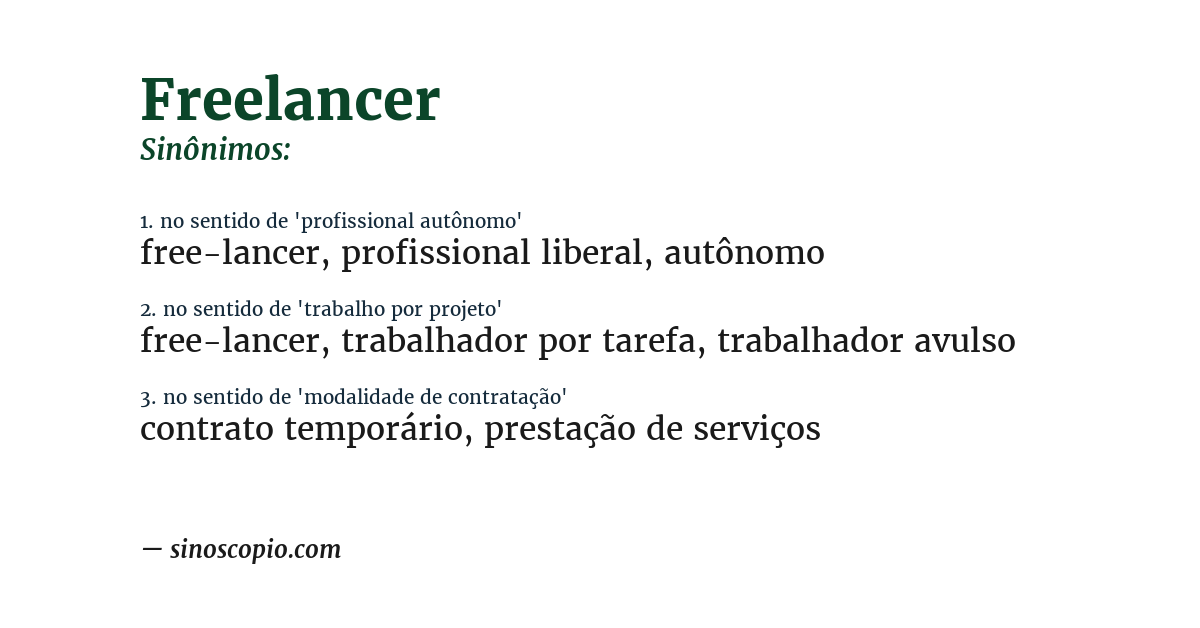 Freelancer
Sinônimos:

1. no sentido de 'profissional autônomo'
free-lancer, profissional liberal, autônomo

2. no sentido de 'trabalho por projeto'
free-lancer, trabalhador por tarefa, trabalhador avulso

3. no sentido de 'modalidade de contratação'
contrato temporário, prestação de serviços

— sinoscopio.com